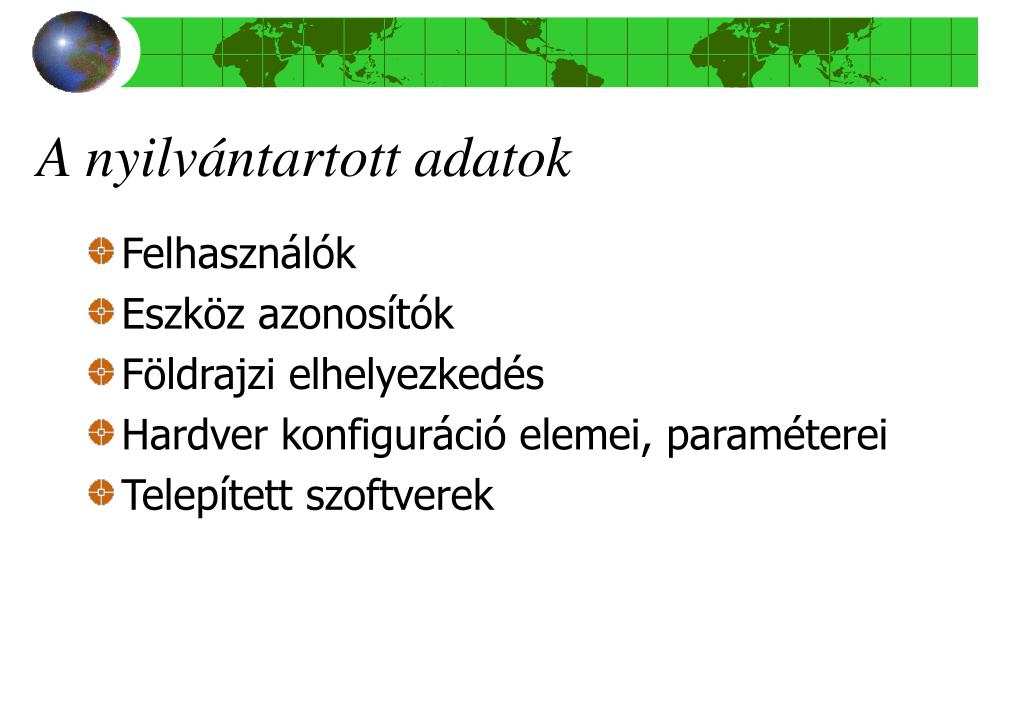 A nyilvántartott adatok

Felhasználók
Eszköz azonosítók
Földrajzi elhelyezkedés
Hardver konfiguráció elemei, paraméterei
Telepített szoftverek